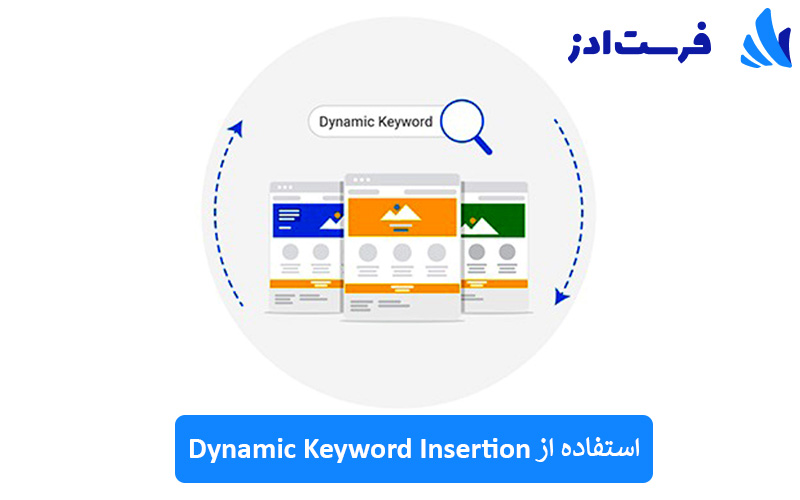 فرست ادز

Dynamic Keyword

استفاده از Dynamic Keyword Insertion